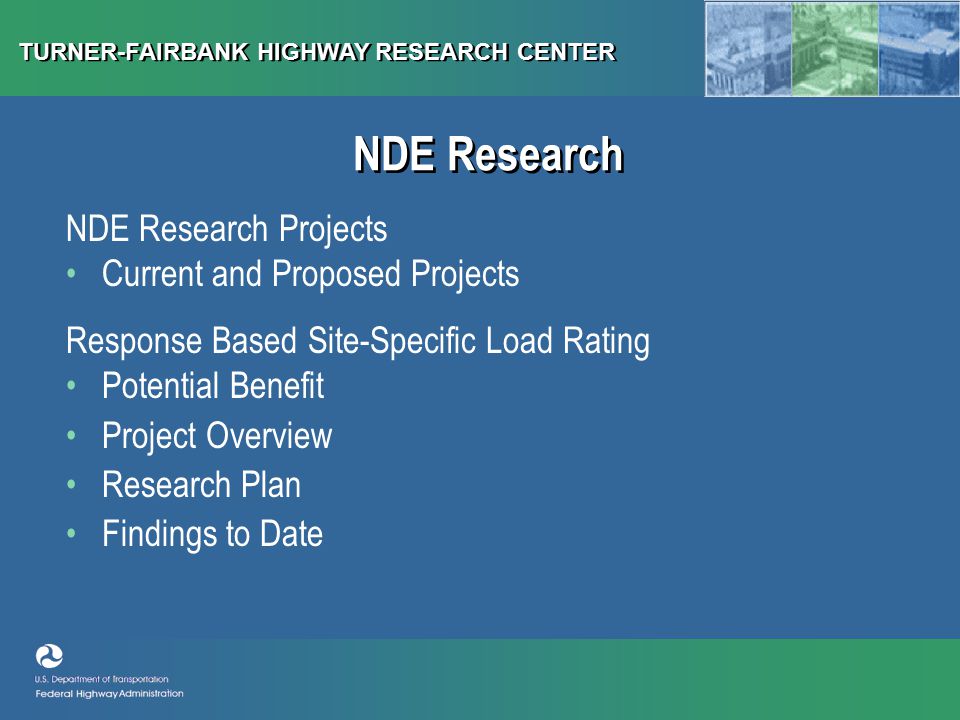 TURNER-FAIRBANK HIGHWAY RESEARCH CENTER

NDE Research

NDE Research Projects
• Current and Proposed Projects

Response Based Site-Specific Load Rating
• Potential Benefit
• Project Overview
• Research Plan
• Findings to Date

U.S. Department of Transportation
Federal Highway Administration